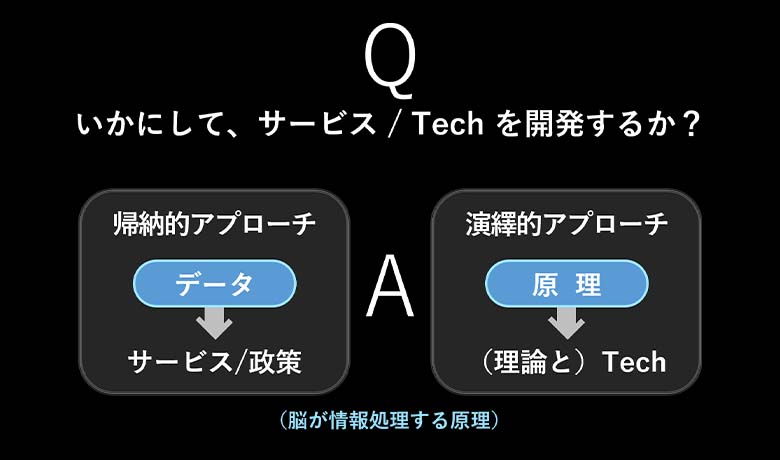 Q

いかにして、サービス / Tech を開発するか？

帰納的アプローチ

データ

サービス/政策

A

演繹的アプローチ

原 理

（理論と）Tech

（脳が情報処理する原理）